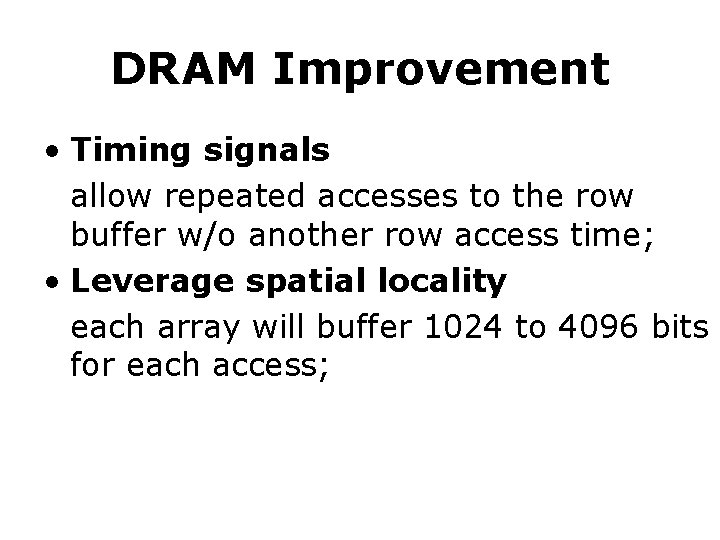 DRAM Improvement

• Timing signals

allow repeated accesses to the row buffer w/o another row access time;

• Leverage spatial locality

each array will buffer 1024 to 4096 bits for each access;